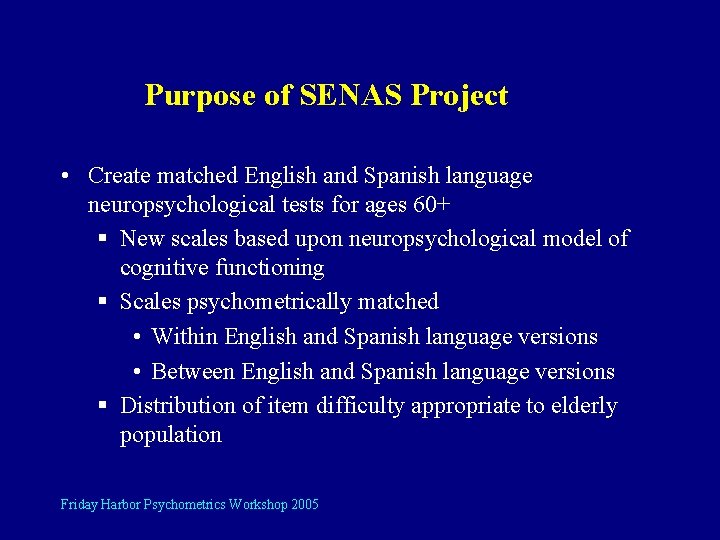 Purpose of SENAS Project

• Create matched English and Spanish language neuropsychological tests for ages 60+
  ▪ New scales based upon neuropsychological model of cognitive functioning
  ▪ Scales psychometrically matched
    • Within English and Spanish language versions
    • Between English and Spanish language versions
  ▪ Distribution of item difficulty appropriate to elderly population

Friday Harbor Psychometrics Workshop 2005